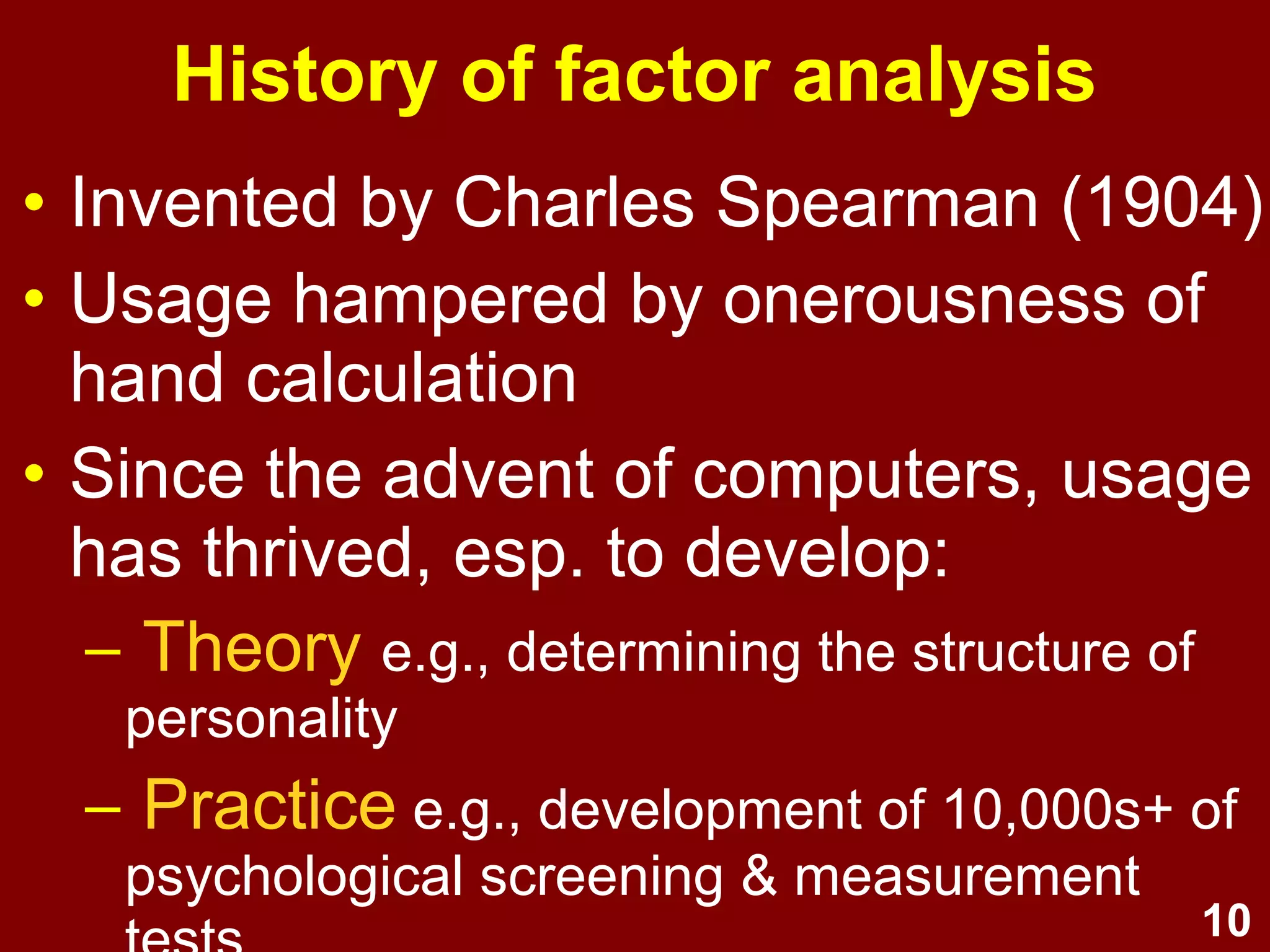 History of factor analysis

• Invented by Charles Spearman (1904)
• Usage hampered by onerousness of hand calculation
• Since the advent of computers, usage has thrived, esp. to develop:
– Theory e.g., determining the structure of personality
– Practice e.g., development of 10,000s+ of psychological screening & measurement tests

10